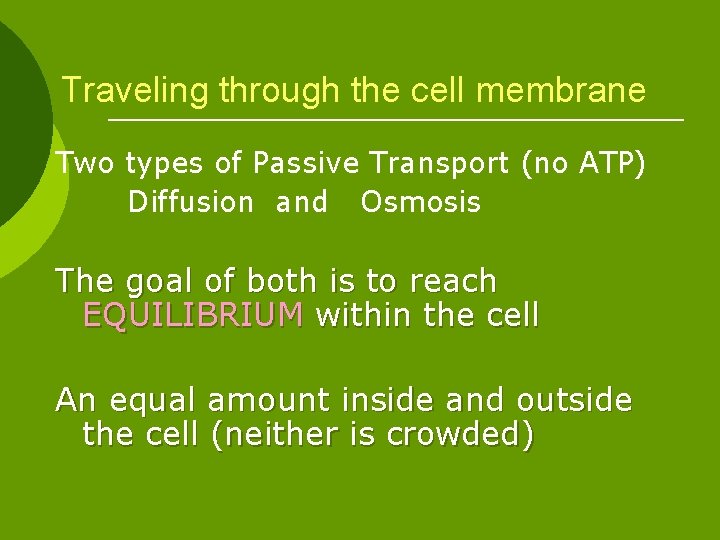 Traveling through the cell membrane

Two types of Passive Transport (no ATP)
Diffusion and Osmosis

The goal of both is to reach EQUILIBRIUM within the cell

An equal amount inside and outside the cell (neither is crowded)